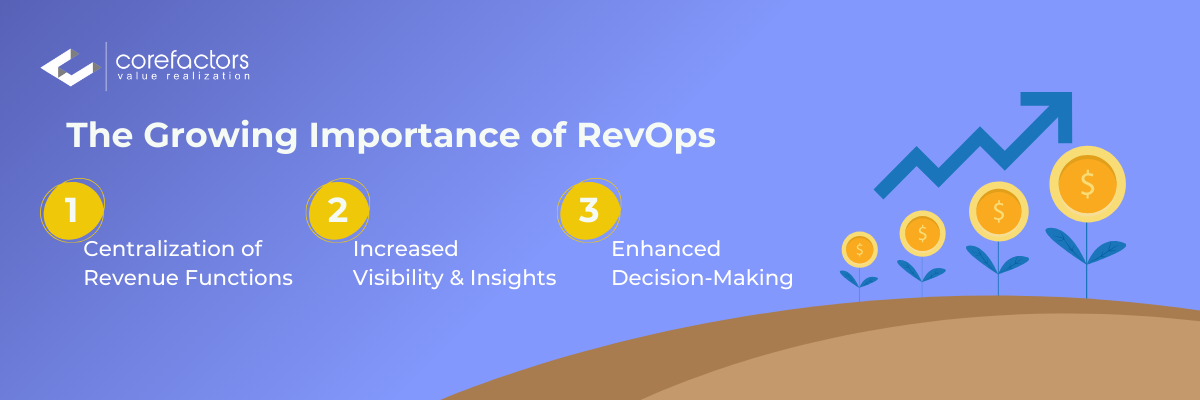 corefactors
value realization

The Growing Importance of RevOps

1
Centralization of Revenue Functions

2
Increased Visibility & Insights

3
Enhanced Decision-Making

$
$
$
$